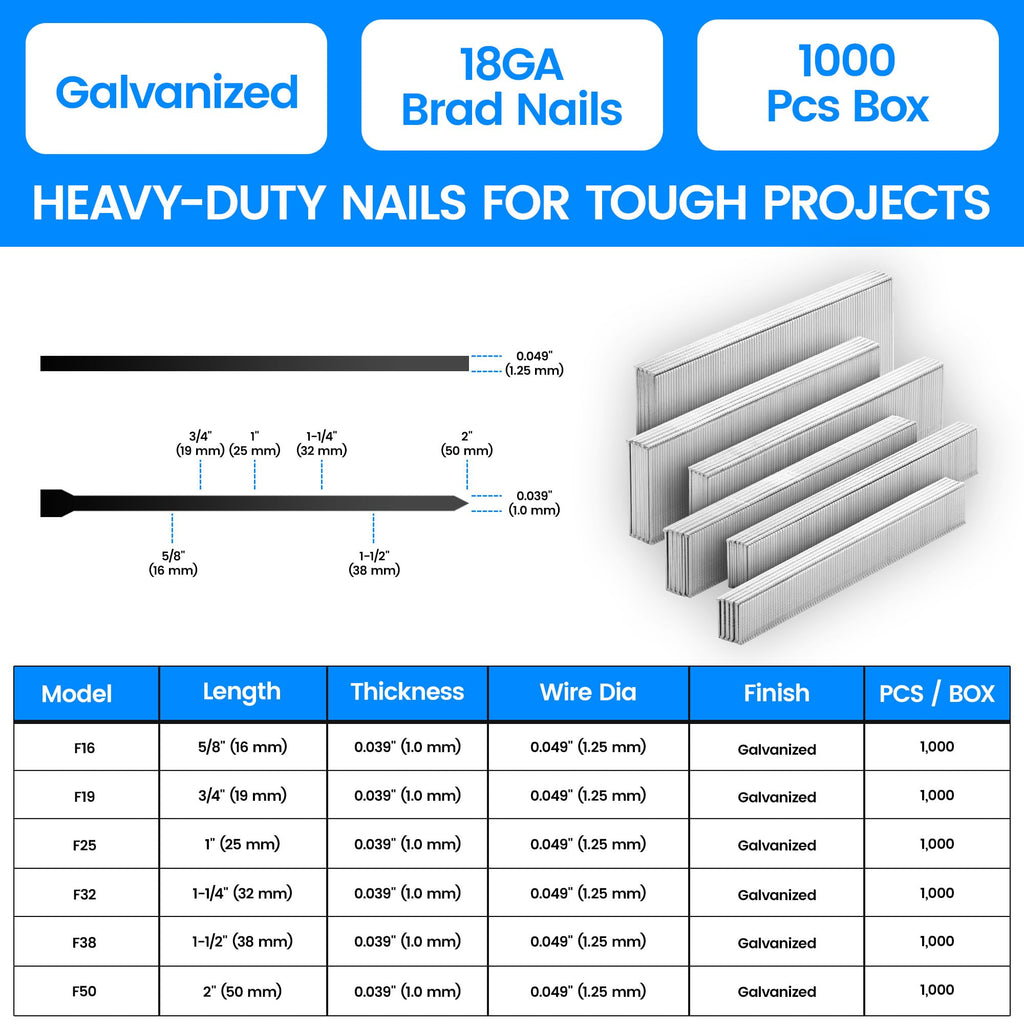 Galvanized

18GA Brad Nails

1000 Pcs Box

HEAVY-DUTY NAILS FOR TOUGH PROJECTS

0.049" (1.25 mm)

3/4" (19 mm)

1" (25 mm)

1-1/4" (32 mm)

2" (50 mm)

0.039" (1.0 mm)

5/8" (16 mm)

1-1/2" (38 mm)

| Model | Length | Thickness | Wire Dia | Finish | PCS / BOX |
|---|---|---|---|---|---|
| F16 | 5/8" (16 mm) | 0.039" (1.0 mm) | 0.049" (1.25 mm) | Galvanized | 1,000 |
| F19 | 3/4" (19 mm) | 0.039" (1.0 mm) | 0.049" (1.25 mm) | Galvanized | 1,000 |
| F25 | 1" (25 mm) | 0.039" (1.0 mm) | 0.049" (1.25 mm) | Galvanized | 1,000 |
| F32 | 1-1/4" (32 mm) | 0.039" (1.0 mm) | 0.049" (1.25 mm) | Galvanized | 1,000 |
| F38 | 1-1/2" (38 mm) | 0.039" (1.0 mm) | 0.049" (1.25 mm) | Galvanized | 1,000 |
| F50 | 2" (50 mm) | 0.039" (1.0 mm) | 0.049" (1.25 mm) | Galvanized | 1,000 |